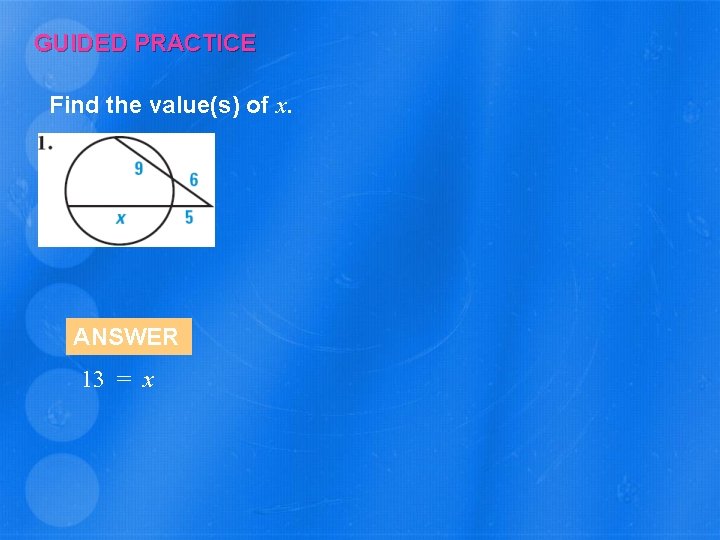 GUIDED PRACTICE

Find the value(s) of $x$.

1.

9

6

$x$

5

ANSWER

$13 = x$